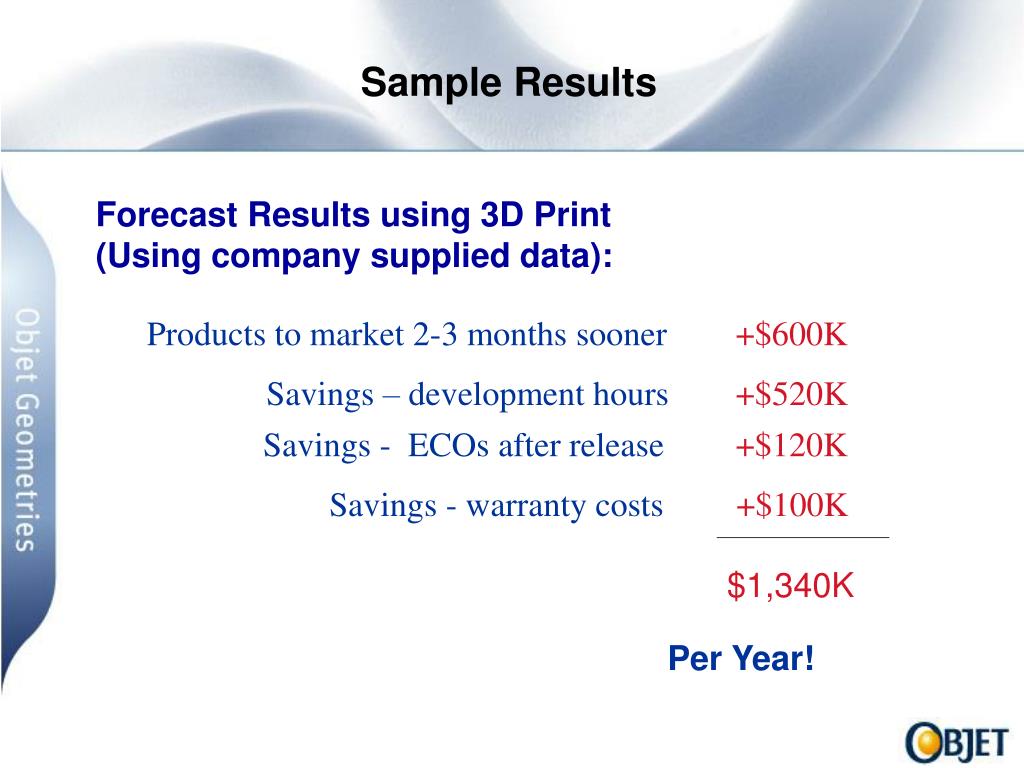 Sample Results

Objet Geometries

Forecast Results using 3D Print (Using company supplied data):

Products to market 2-3 months sooner +\$600K

Savings – development hours +\$520K

Savings - ECOs after release +\$120K

Savings - warranty costs +\$100K

\$1,340K

Per Year!

OBJET